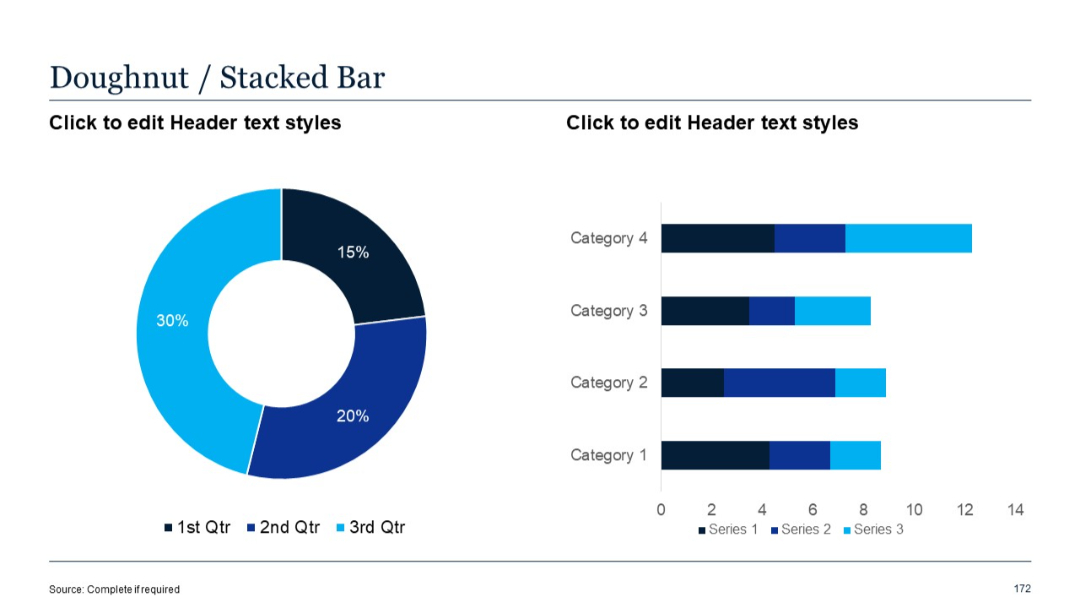 Doughnut / Stacked Bar

Click to edit Header text styles

15%

20%

30%

1st Qtr  2nd Qtr  3rd Qtr

Click to edit Header text styles

Category 4

Category 3

Category 2

Category 1

0 2 4 6 8 10 12 14

Series 1  Series 2  Series 3

Source: Complete if required

172